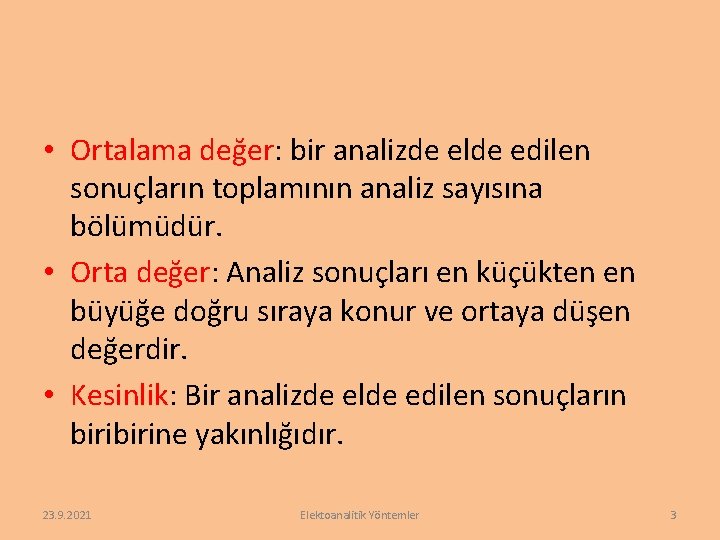 • Ortalama değer: bir analizde elde edilen sonuçların toplamının analiz sayısına bölümüdür.

• Orta değer: Analiz sonuçları en küçükten en büyüğe doğru sıraya konur ve ortaya düşen değerdir.

• Kesinlik: Bir analizde elde edilen sonuçların biribirine yakınlığıdır.

23.9.2021

Elektoanalitik Yöntemler

3